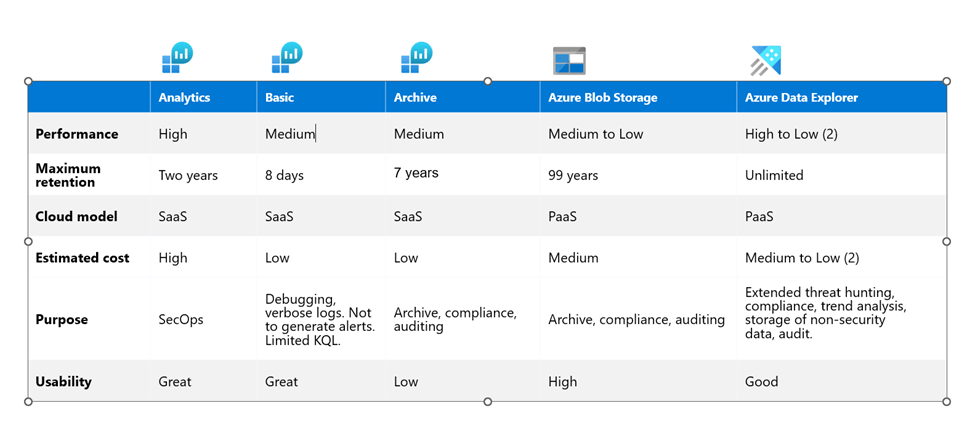 | | Analytics | Basic | Archive | Azure Blob Storage | Azure Data Explorer |
|---|---|---|---|---|---|
| **Performance** | High | Medium | Medium | Medium to Low | High to Low (2) |
| **Maximum retention** | Two years | 8 days | 7 years | 99 years | Unlimited |
| **Cloud model** | SaaS | SaaS | SaaS | PaaS | PaaS |
| **Estimated cost** | High | Low | Low | Medium | Medium to Low (2) |
| **Purpose** | SecOps | Debugging, verbose logs. Not to generate alerts. Limited KQL. | Archive, compliance, auditing | Archive, compliance, auditing | Extended threat hunting, compliance, trend analysis, storage of non-security data, audit. |
| **Usability** | Great | Great | Low | High | Good |